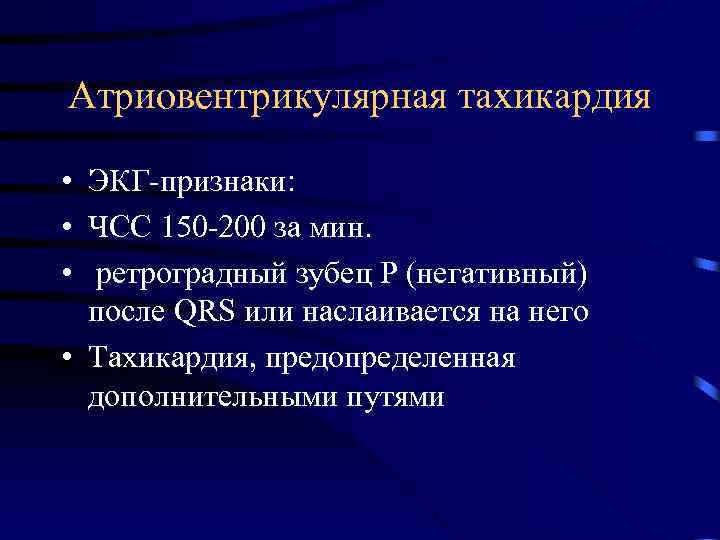 Атриовентрикулярная тахикардия

• ЭКГ-признаки:
• ЧСС 150-200 за мин.
• ретроградный зубец Р (негативный) после QRS или наслаивается на него
• Тахикардия, предопределенная дополнительными путями